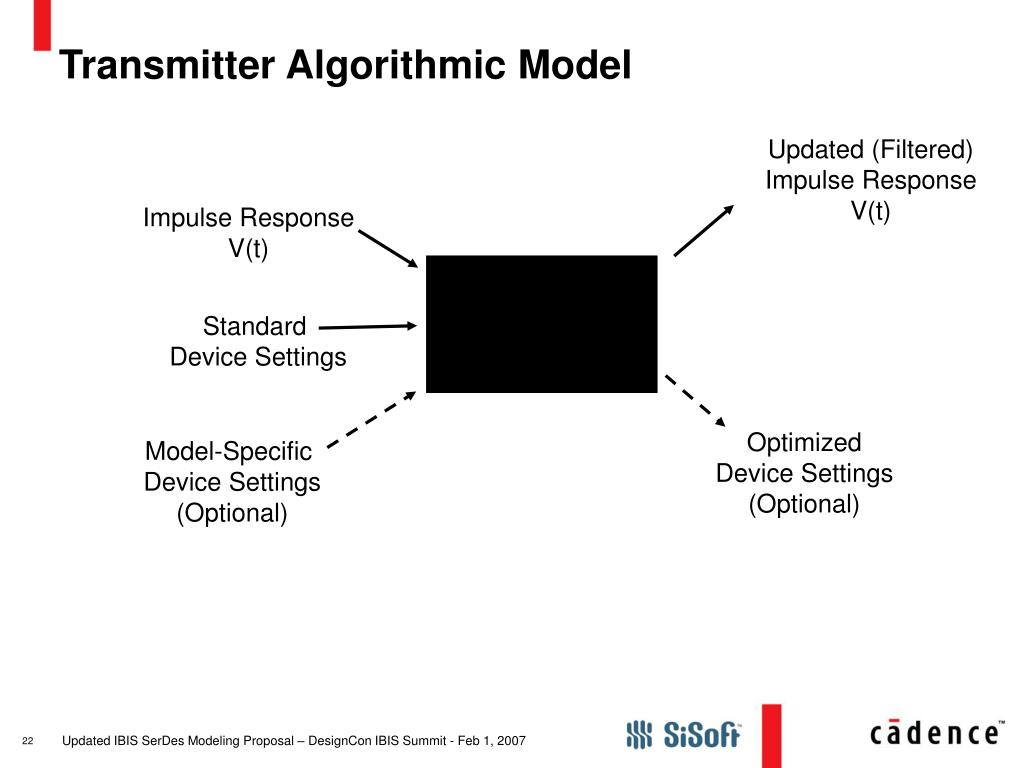 Transmitter Algorithmic Model

Impulse Response
V(t)

Standard
Device Settings

Model-Specific
Device Settings
(Optional)

Updated (Filtered)
Impulse Response
V(t)

Optimized
Device Settings
(Optional)

22 Updated IBIS SerDes Modeling Proposal – DesignCon IBIS Summit - Feb 1, 2007

SiSoft™

cādence™